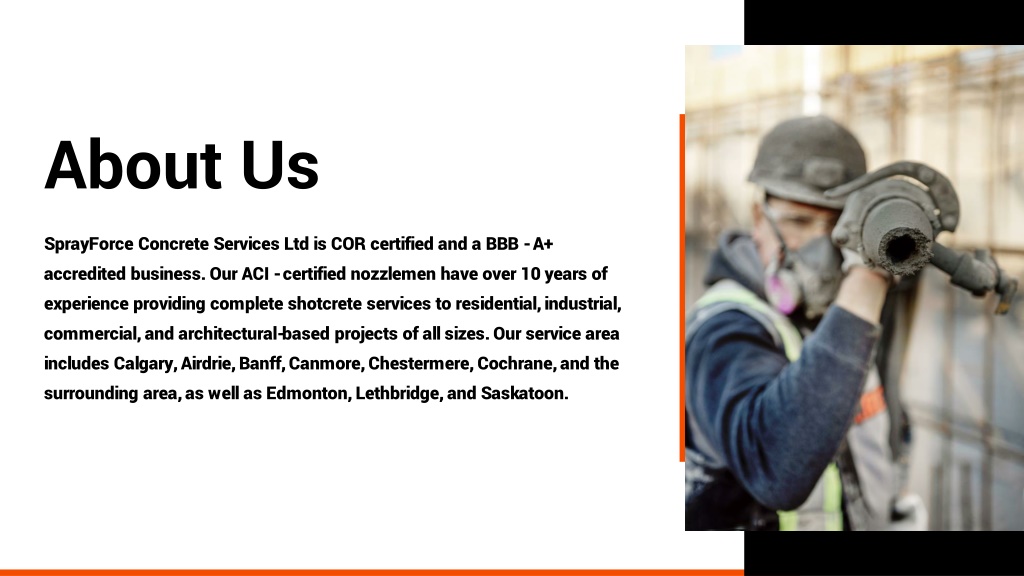 About Us

SprayForce Concrete Services Ltd is COR certified and a BBB - A+ accredited business. Our ACI - certified nozzlemen have over 10 years of experience providing complete shotcrete services to residential, industrial, commercial, and architectural-based projects of all sizes. Our service area includes Calgary, Airdrie, Banff, Canmore, Chestermere, Cochrane, and the surrounding area, as well as Edmonton, Lethbridge, and Saskatoon.